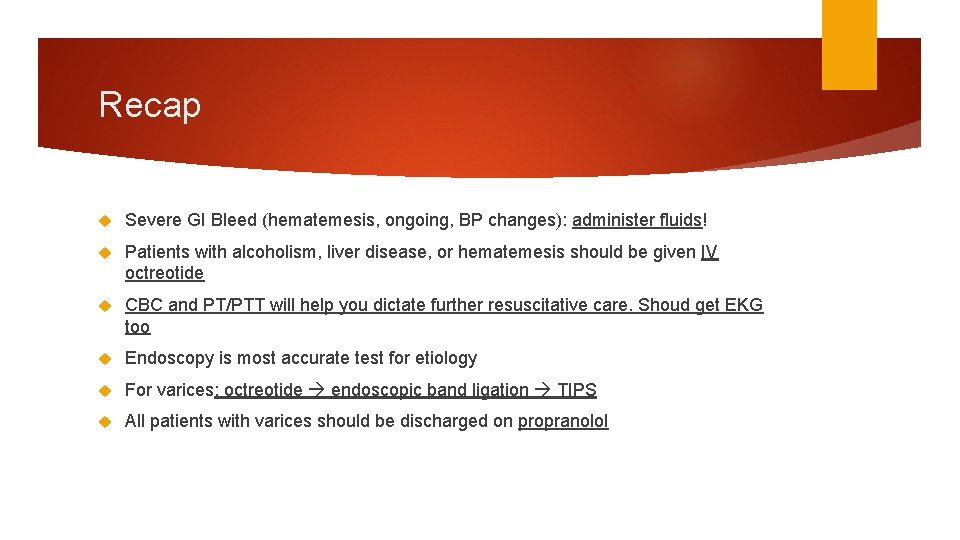 Recap

Severe GI Bleed (hematemesis, ongoing, BP changes): administer fluids!

Patients with alcoholism, liver disease, or hematemesis should be given IV octreotide

CBC and PT/PTT will help you dictate further resuscitative care. Shoud get EKG too

Endoscopy is most accurate test for etiology

For varices: octreotide → endoscopic band ligation → TIPS

All patients with varices should be discharged on propranolol